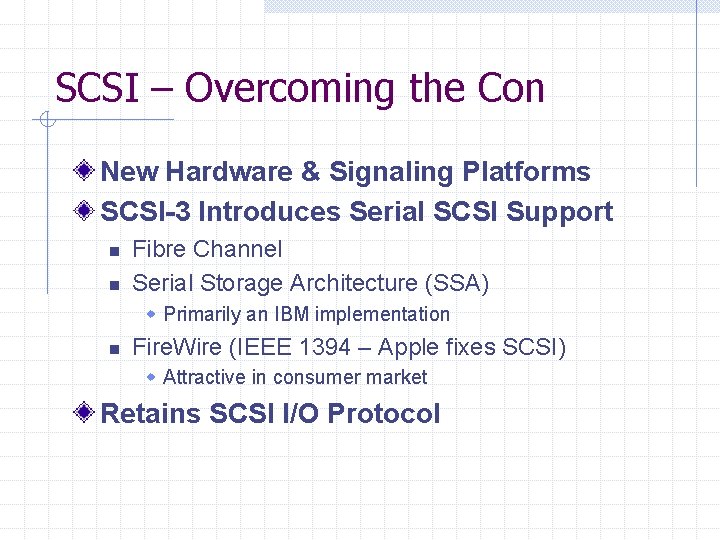 SCSI – Overcoming the Con

New Hardware & Signaling Platforms

SCSI-3 Introduces Serial SCSI Support

Fibre Channel

Serial Storage Architecture (SSA)

Primarily an IBM implementation

FireWire (IEEE 1394 – Apple fixes SCSI)

Attractive in consumer market

Retains SCSI I/O Protocol